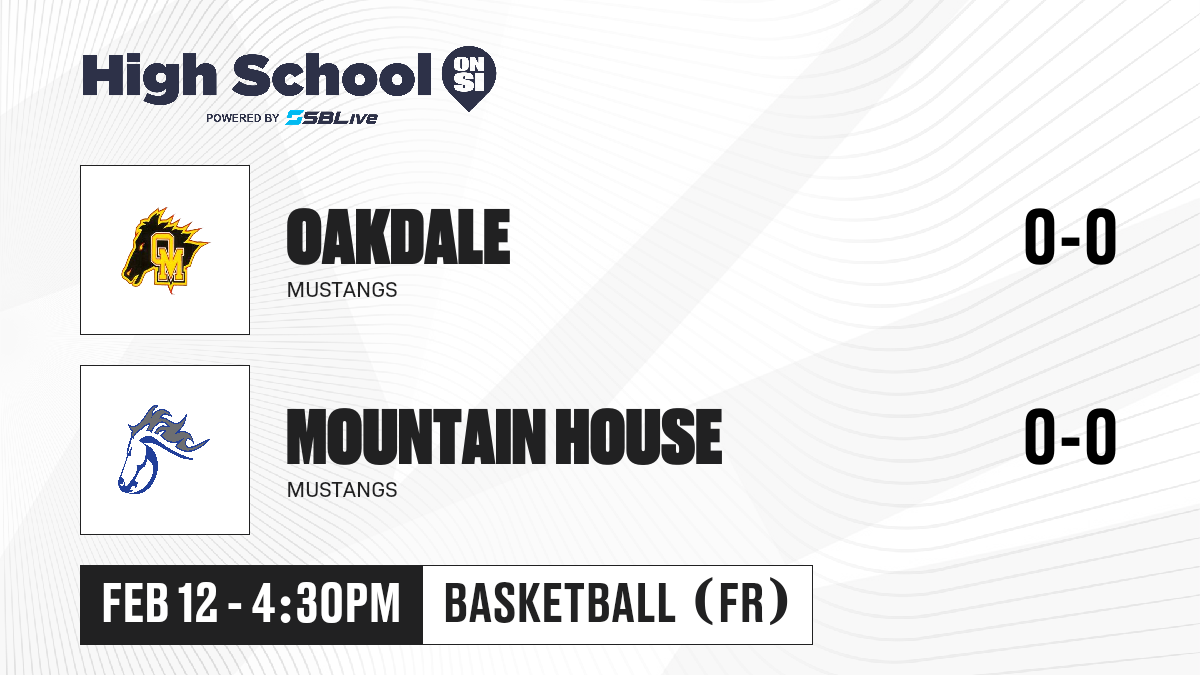 High School ON SI
POWERED BY SBLive

OM

OAKDALE
MUSTANGS
0-0

MOUNTAIN HOUSE
MUSTANGS
0-0

FEB 12 - 4:30PM
BASKETBALL (FR)